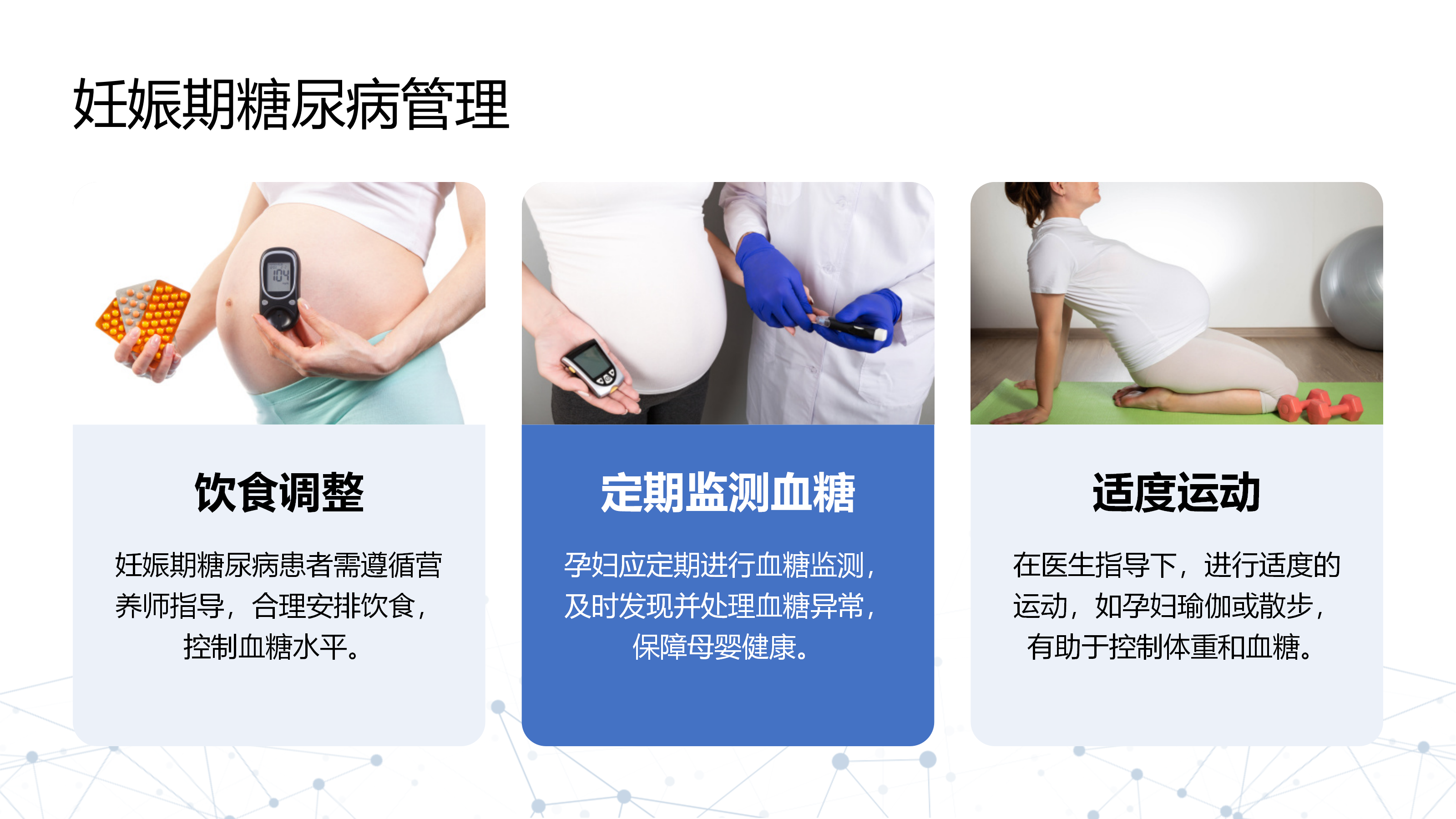 妊娠期糖尿病管理

104

饮食调整

妊娠期糖尿病患者需遵循营养师指导，合理安排饮食，控制血糖水平。

定期监测血糖

孕妇应定期进行血糖监测，及时发现并处理血糖异常，保障母婴健康。

适度运动

在医生指导下，进行适度的运动，如孕妇瑜伽或散步，有助于控制体重和血糖。